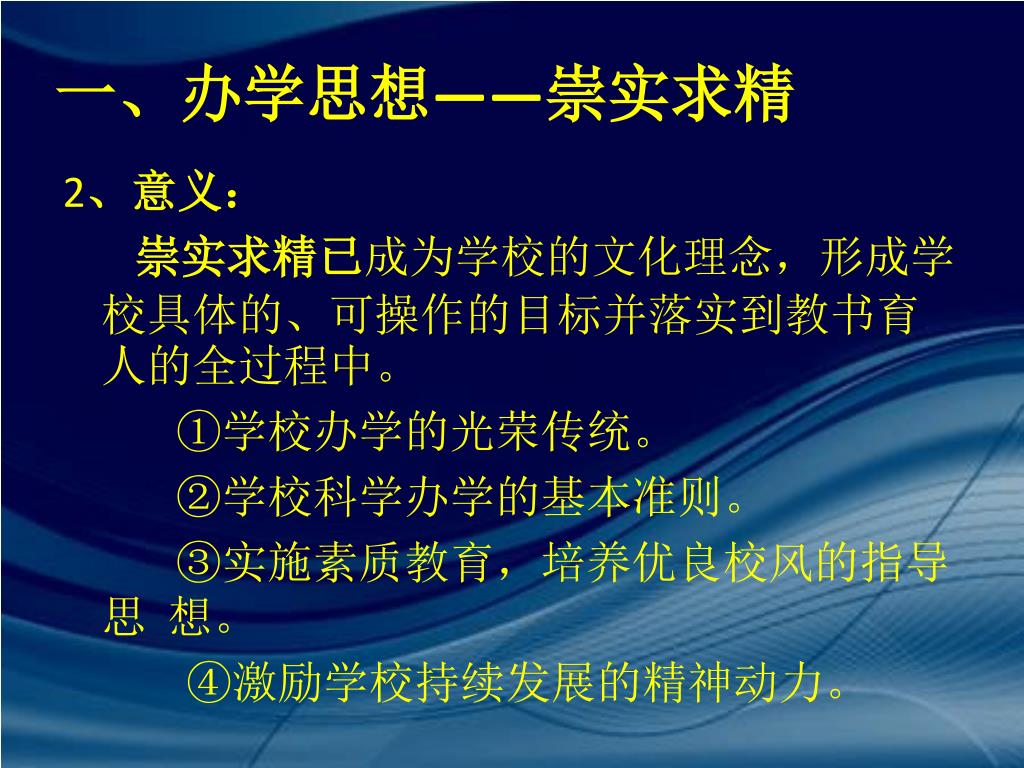 一、办学思想——崇实求精

2、意义：

崇实求精已成为学校的文化理念，形成学校具体的、可操作的目标并落实到教书育人的全过程中。

①学校办学的光荣传统。

②学校科学办学的基本准则。

③实施素质教育，培养优良校风的指导思 想。

④激励学校持续发展的精神动力。